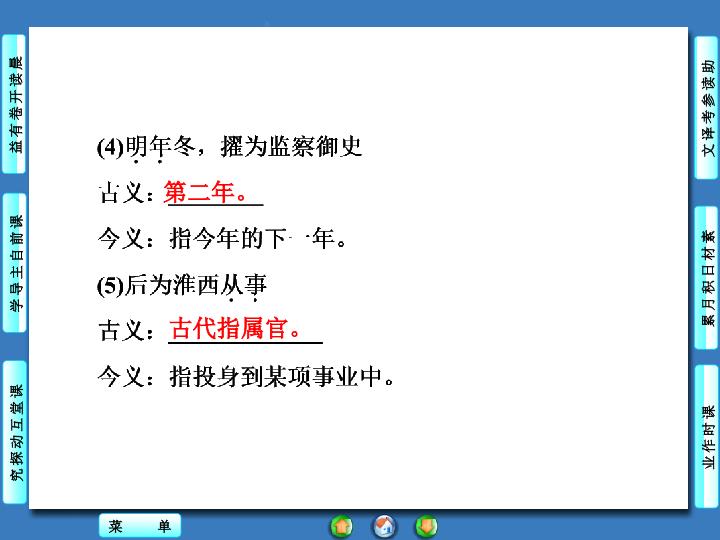 晨读开卷有益

课前自主导学

课堂互动探究

(4)明年冬，擢为监察御史

古义：第二年。

今义：指今年的下一年。

(5)后为淮西从事

古义：古代指属官。

今义：指投身到某项事业中。

助读参考译文

素材日积月累

课时作业

菜　单